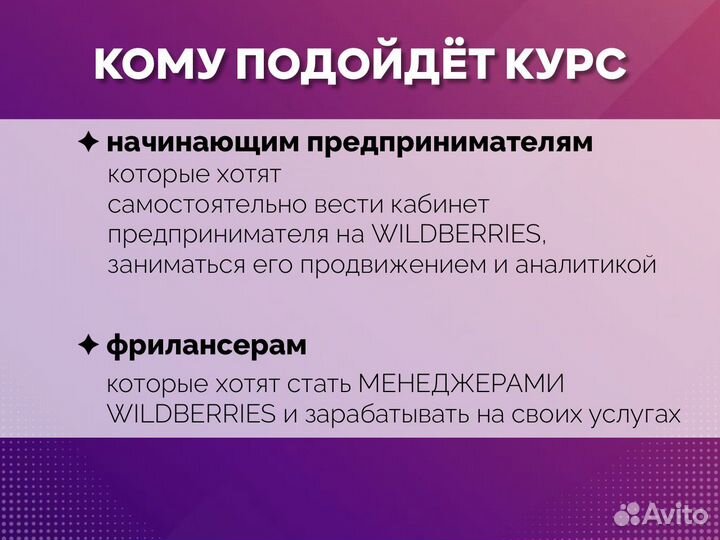 КОМУ ПОДОЙДЁТ КУРС

✦ начинающим предпринимателям
которые хотят
самостоятельно вести кабинет
предпринимателя на WILDBERRIES,
заниматься его продвижением и аналитикой

✦ фрилансерам
которые хотят стать МЕНЕДЖЕРАМИ
WILDBERRIES и зарабатывать на своих услугах

Avito